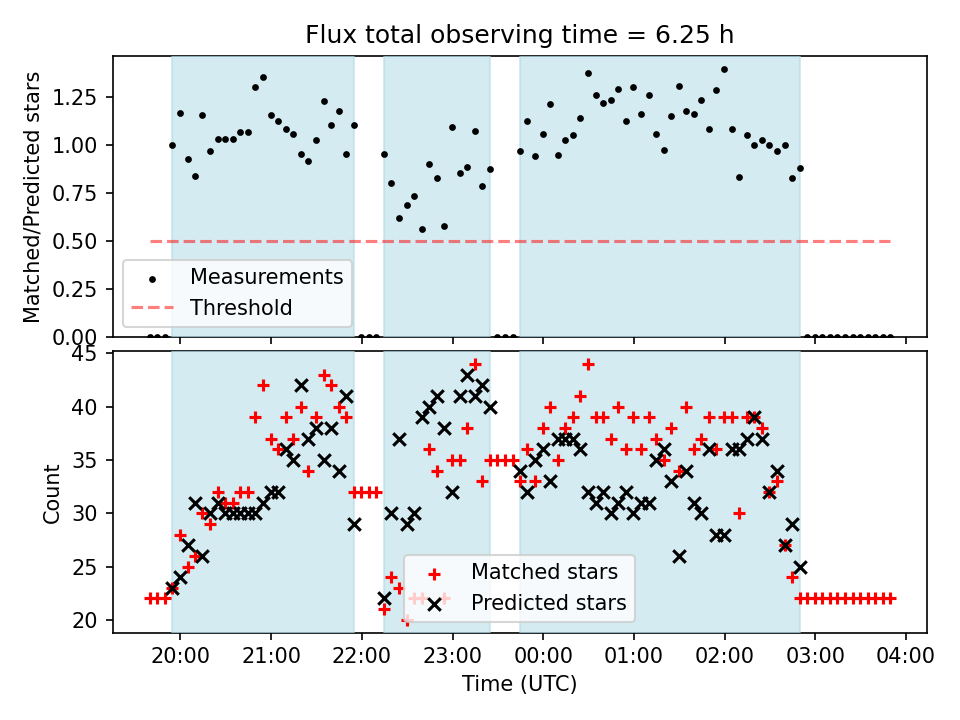 Flux total observing time = 6.25 h

Matched/Predicted stars

1.25
1.00
0.75
0.50
0.25
0.00

Measurements
Threshold

Count

45
40
35
30
25
20

Matched stars
Predicted stars

20:00 21:00 22:00 23:00 00:00 01:00 02:00 03:00 04:00

Time (UTC)